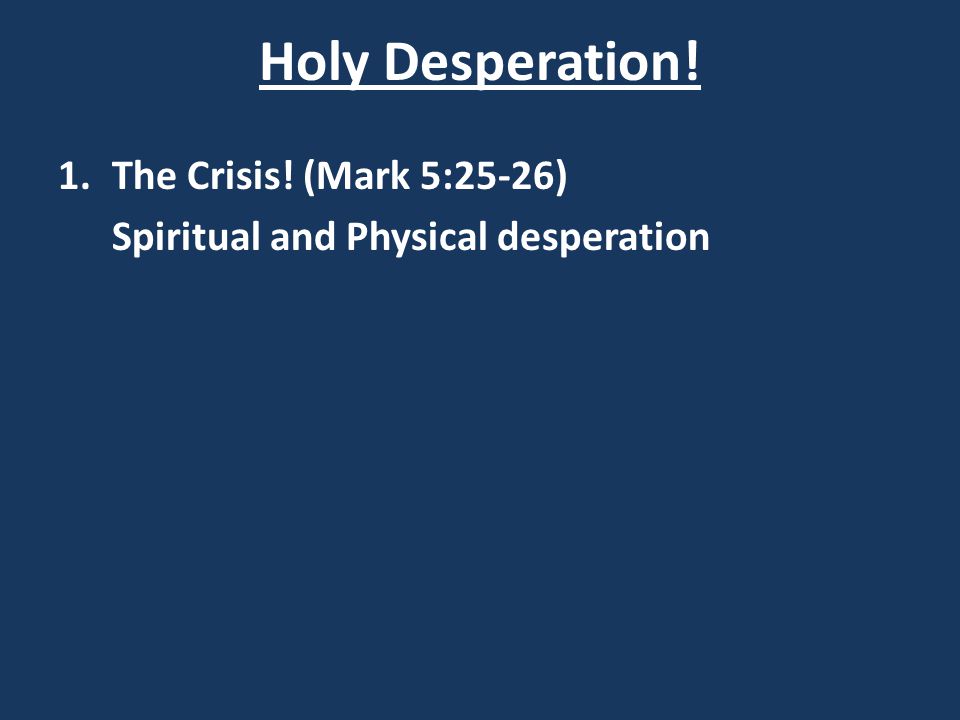 Holy Desperation!

1. The Crisis! (Mark 5:25-26)
Spiritual and Physical desperation